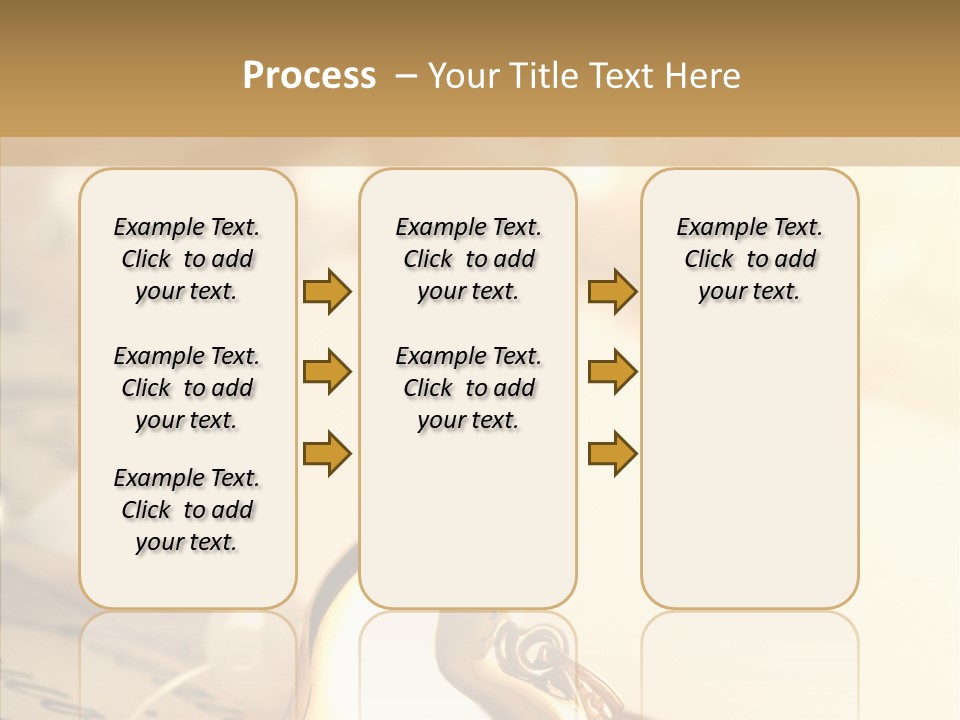 Process – Your Title Text Here

Example Text. Click to add your text.

Example Text. Click to add your text.

Example Text. Click to add your text.

Example Text. Click to add your text.

Example Text. Click to add your text.

Example Text. Click to add your text.